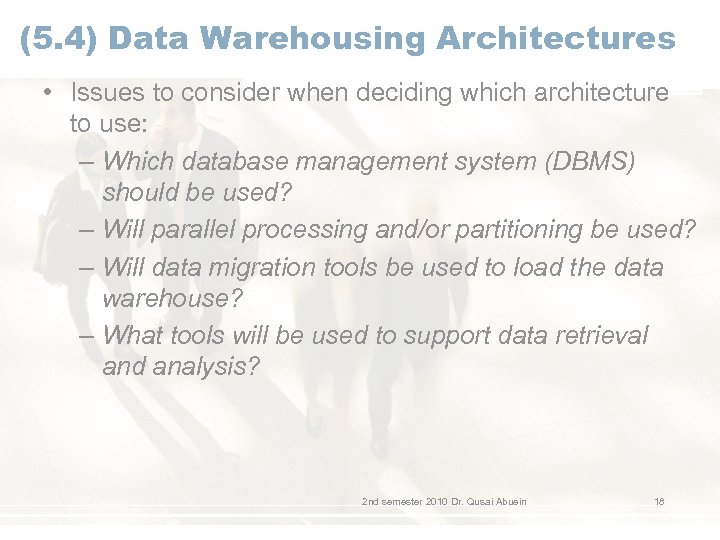 (5.4) Data Warehousing Architectures

• Issues to consider when deciding which architecture to use:

– Which database management system (DBMS) should be used?

– Will parallel processing and/or partitioning be used?

– Will data migration tools be used to load the data warehouse?

– What tools will be used to support data retrieval and analysis?

2nd semester 2010 Dr. Qusai Abuein

18